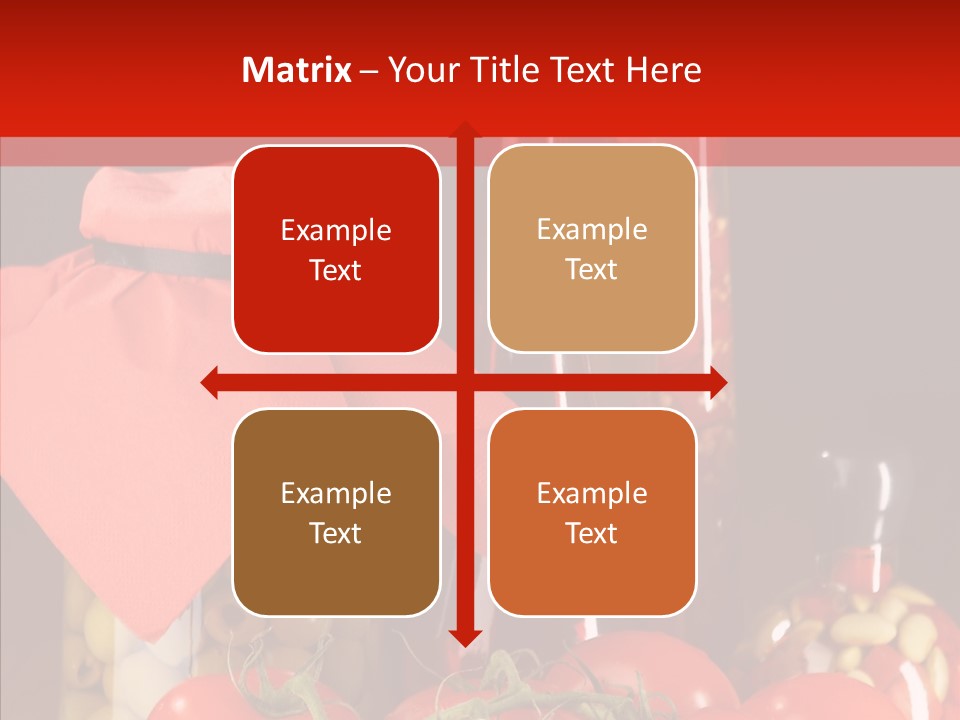 Matrix – Your Title Text Here

Example Text

Example Text

Example Text

Example Text